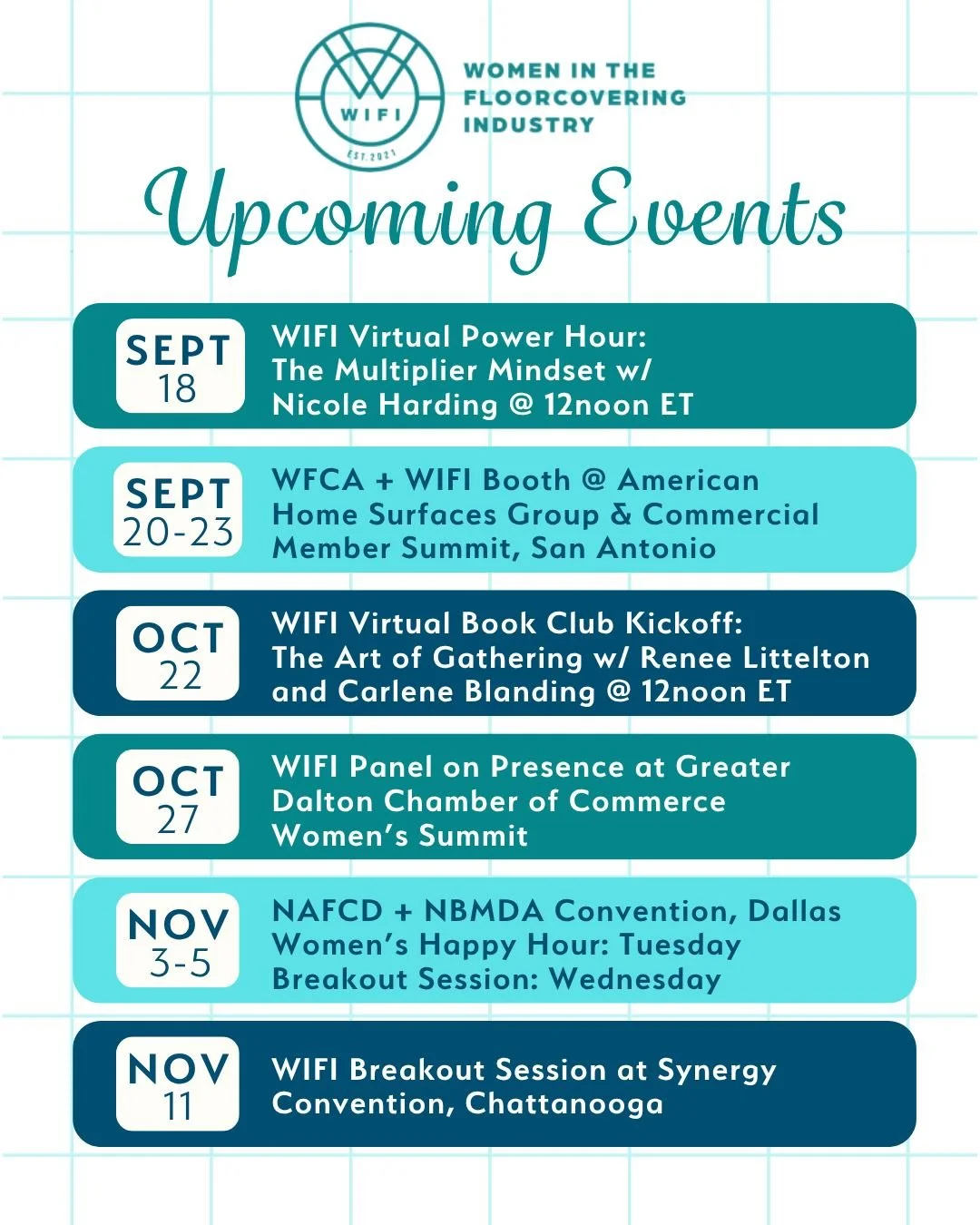 WIFI
EST.2021

WOMEN IN THE FLOORCOVERING INDUSTRY

Upcoming Events

SEPT 18
WIFI Virtual Power Hour: The Multiplier Mindset w/ Nicole Harding @ 12noon ET

SEPT 20-23
WFCA + WIFI Booth @ American Home Surfaces Group & Commercial Member Summit, San Antonio

OCT 22
WIFI Virtual Book Club Kickoff: The Art of Gathering w/ Renee Littelton and Carlene Blanding @ 12noon ET

OCT 27
WIFI Panel on Presence at Greater Dalton Chamber of Commerce Women's Summit

NOV 3-5
NAFCD + NBMDA Convention, Dallas
Women's Happy Hour: Tuesday
Breakout Session: Wednesday

NOV 11
WIFI Breakout Session at Synergy Convention, Chattanooga